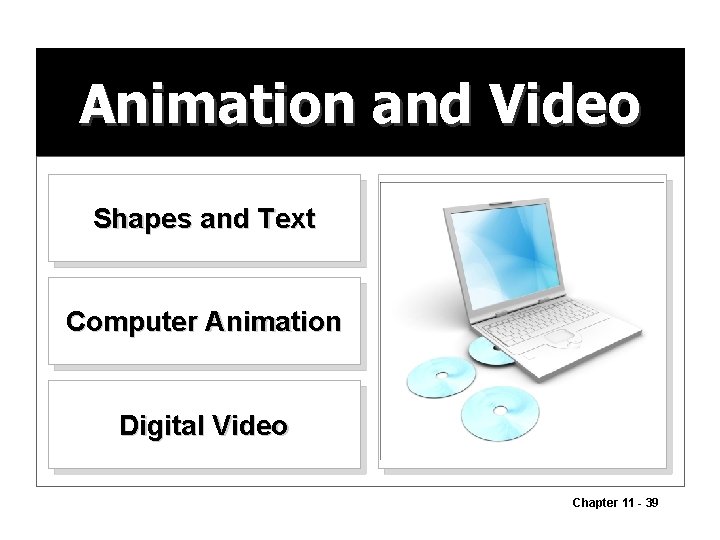 Animation and Video

Shapes and Text

Computer Animation

Digital Video

Chapter 11 - 39